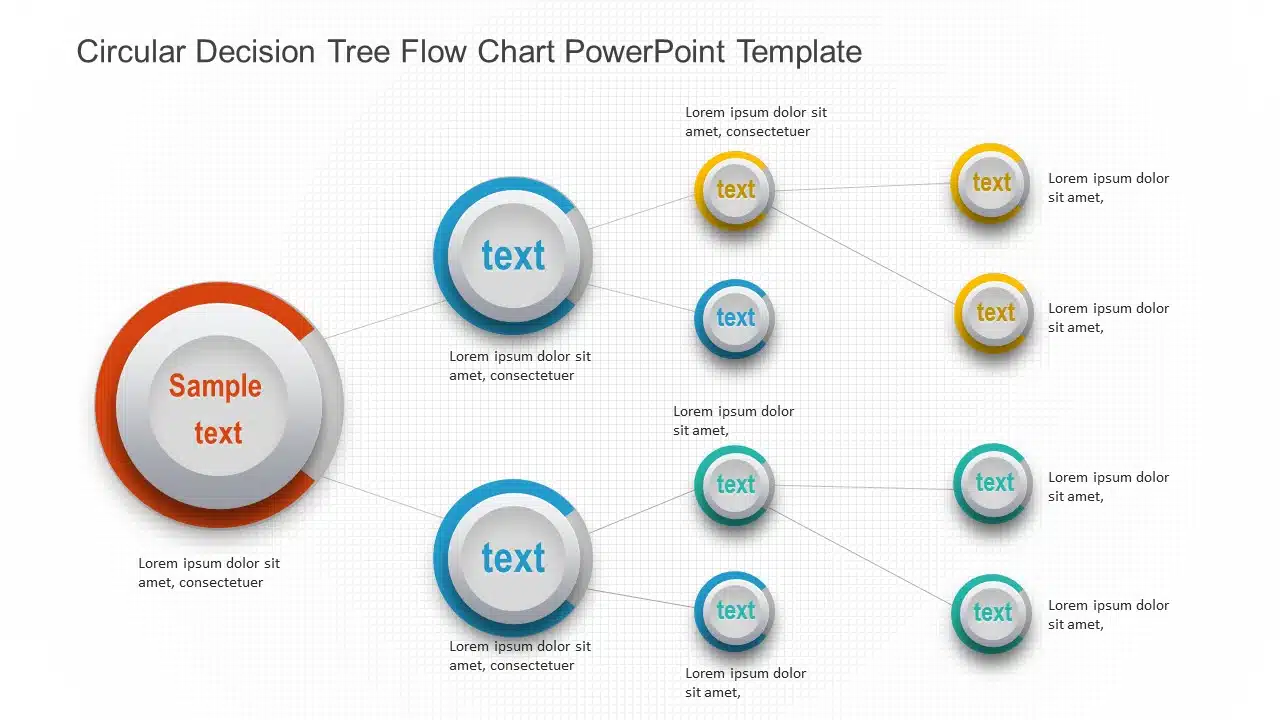 Circular Decision Tree Flow Chart PowerPoint Template

Sample text

Lorem ipsum dolor sit amet, consectetuer

text

Lorem ipsum dolor sit amet, consectetuer

text

Lorem ipsum dolor sit amet, consectetuer

Lorem ipsum dolor sit amet, consectetuer

text

text

Lorem ipsum dolor sit amet,

text

text

Lorem ipsum dolor sit amet,

text

Lorem ipsum dolor sit amet,

text

Lorem ipsum dolor sit amet,

text

Lorem ipsum dolor sit amet,

text

Lorem ipsum dolor sit amet,

text

Lorem ipsum dolor sit amet,